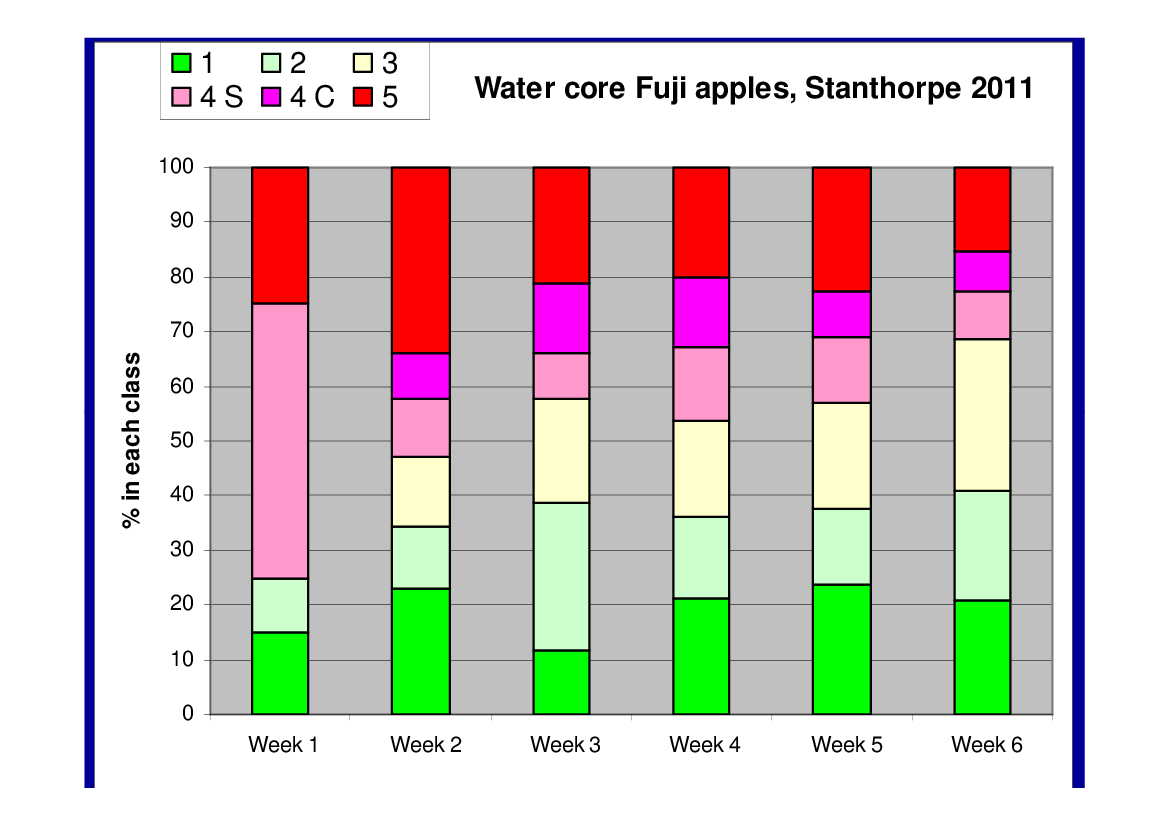 1 2 3
4 S 4 C 5

Water core Fuji apples, Stanthorpe 2011

% in each class

100
90
80
70
60
50
40
30
20
10
0

Week 1 Week 2 Week 3 Week 4 Week 5 Week 6